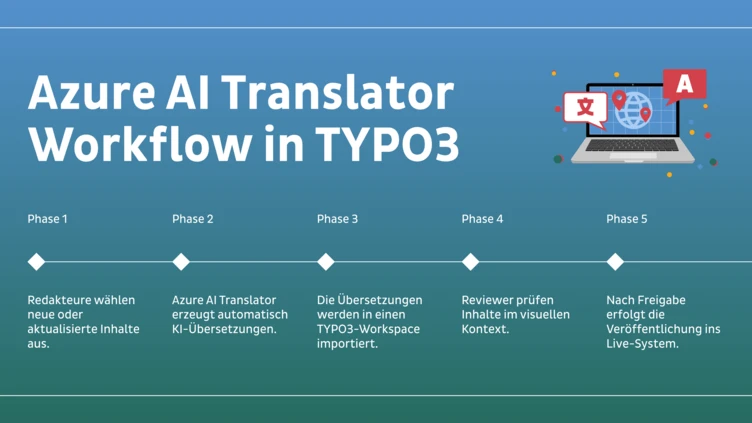 Azure AI Translator Workflow in TYPO3

文

A

Phase 1

Redakteure wählen neue oder aktualisierte Inhalte aus.

Phase 2

Azure AI Translator erzeugt automatisch KI-Übersetzungen.

Phase 3

Die Übersetzungen werden in einen TYPO3-Workspace importiert.

Phase 4

Reviewer prüfen Inhalte im visuellen Kontext.

Phase 5

Nach Freigabe erfolgt die Veröffentlichung ins Live-System.